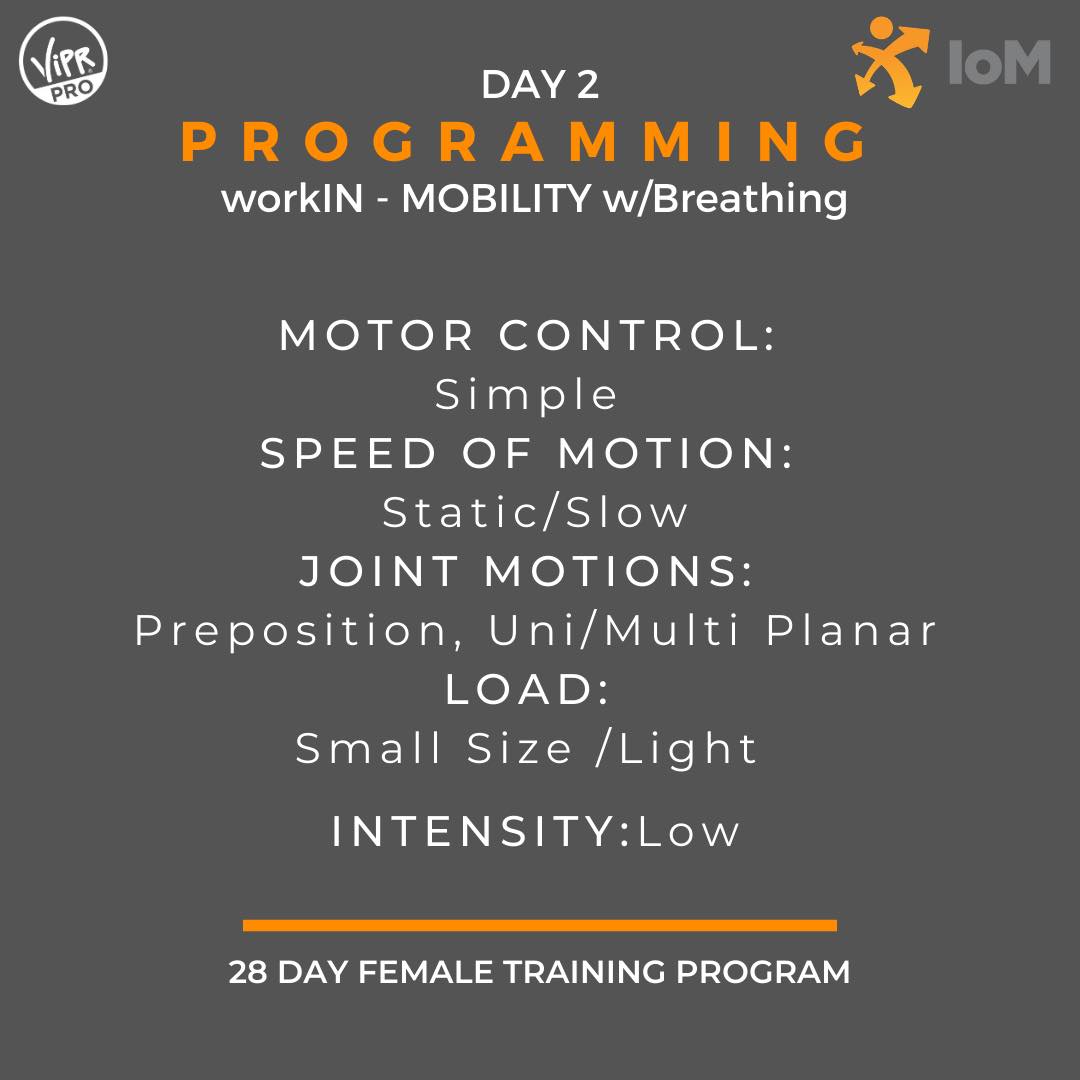 ViPR PRO

IoM

DAY 2

PROGRAMMING

workIN - MOBILITY w/Breathing

MOTOR CONTROL:
Simple
SPEED OF MOTION:
Static/Slow
JOINT MOTIONS:
Preposition, Uni/Multi Planar
LOAD:
Small Size /Light

INTENSITY:Low

28 DAY FEMALE TRAINING PROGRAM